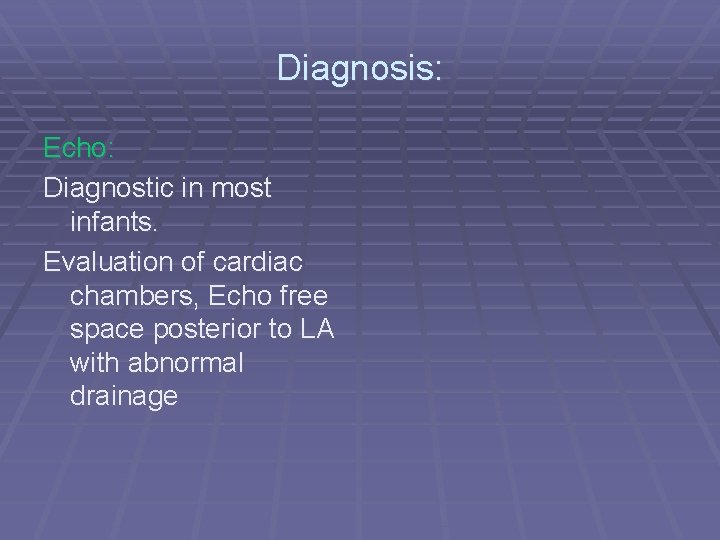 Diagnosis:

Echo:

Diagnostic in most infants.

Evaluation of cardiac chambers, Echo free space posterior to LA with abnormal drainage